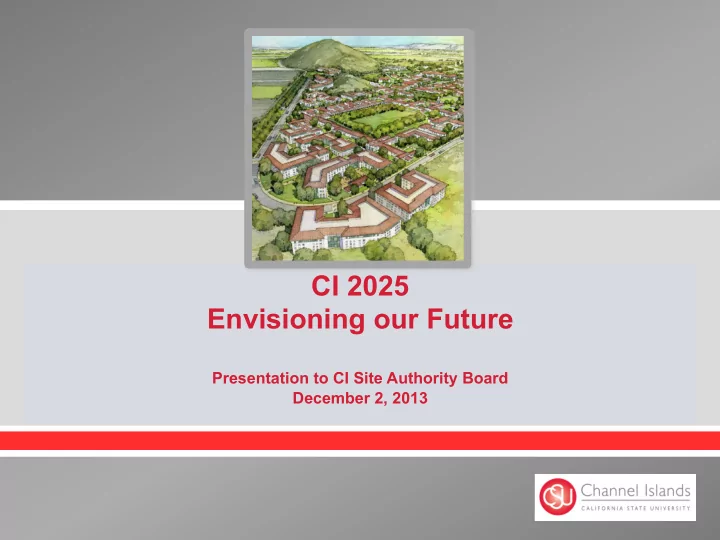 CI 2025
Envisioning our Future

Presentation to CI Site Authority Board
December 2, 2013

CSU Channel Islands
CALIFORNIA STATE UNIVERSITY